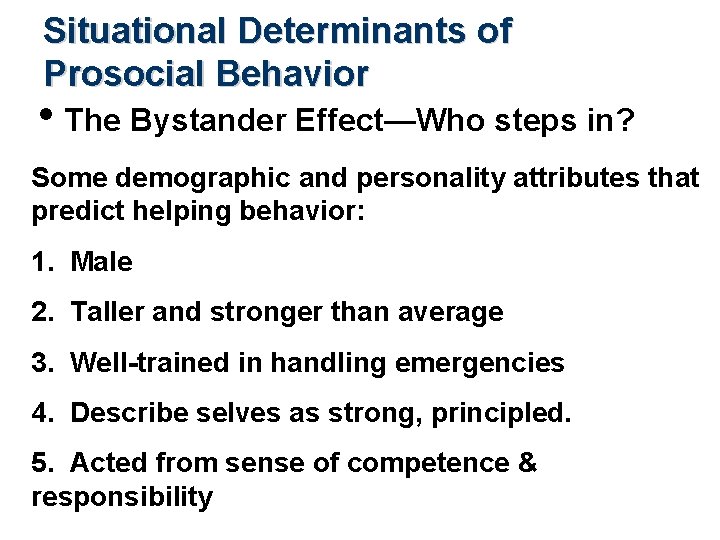 Situational Determinants of Prosocial Behavior

• The Bystander Effect—Who steps in?

Some demographic and personality attributes that predict helping behavior:

1. Male

2. Taller and stronger than average

3. Well-trained in handling emergencies

4. Describe selves as strong, principled.

5. Acted from sense of competence & responsibility